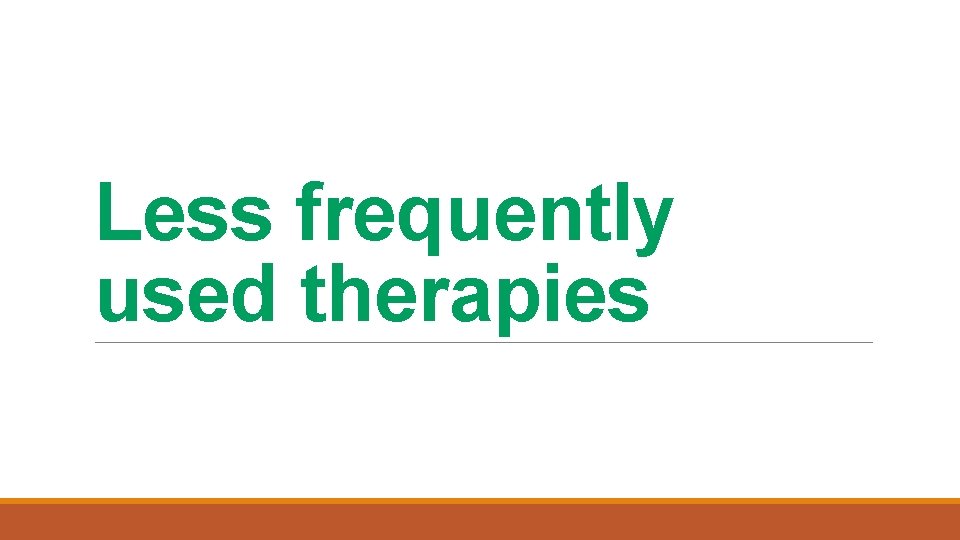 Less frequently used therapies